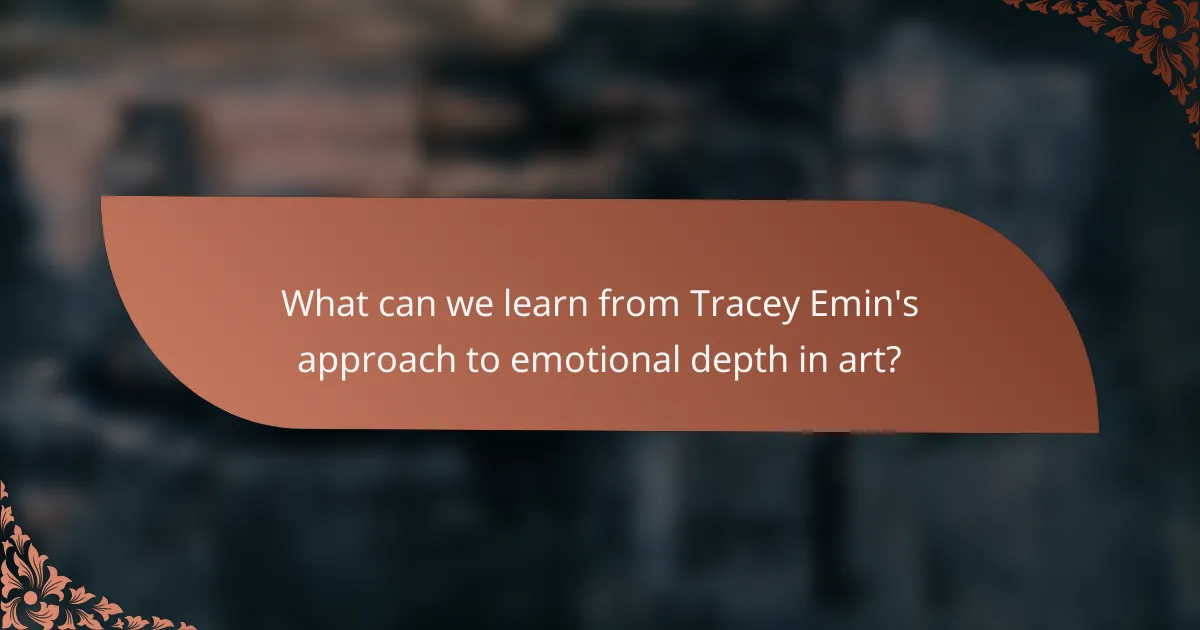 What can we learn from Tracey Emin's approach to emotional depth in art?